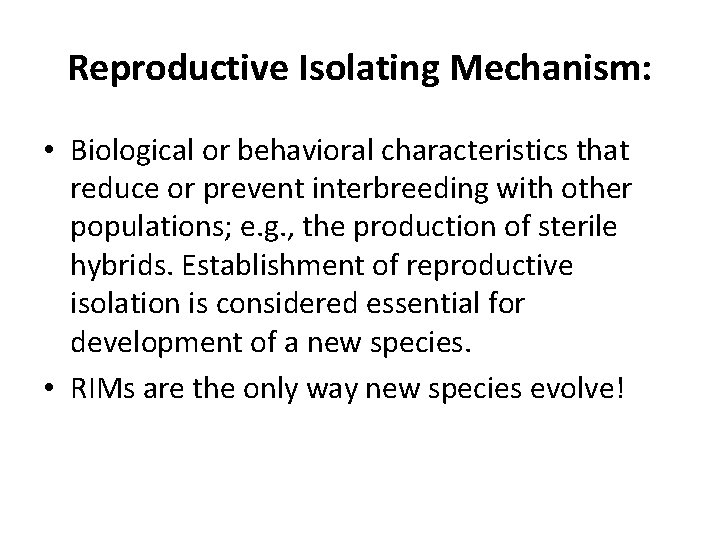 Reproductive Isolating Mechanism:

• Biological or behavioral characteristics that reduce or prevent interbreeding with other populations; e.g., the production of sterile hybrids. Establishment of reproductive isolation is considered essential for development of a new species.

• RIMs are the only way new species evolve!